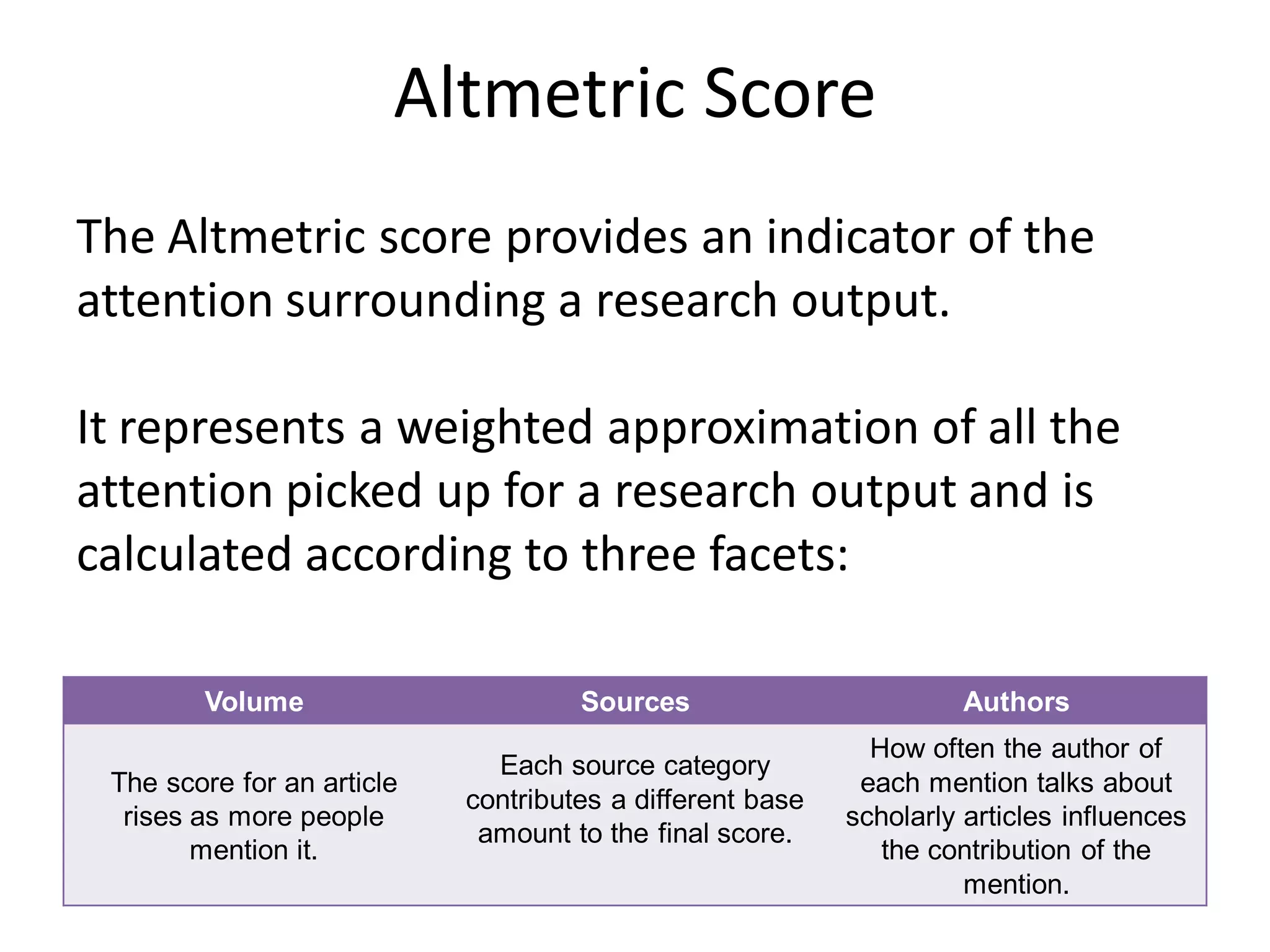 Altmetric Score

The Altmetric score provides an indicator of the attention surrounding a research output.

It represents a weighted approximation of all the attention picked up for a research output and is calculated according to three facets:

| Volume | Sources | Authors |
|---|---|---|
| The score for an article rises as more people mention it. | Each source category contributes a different base amount to the final score. | How often the author of each mention talks about scholarly articles influences the contribution of the mention. |